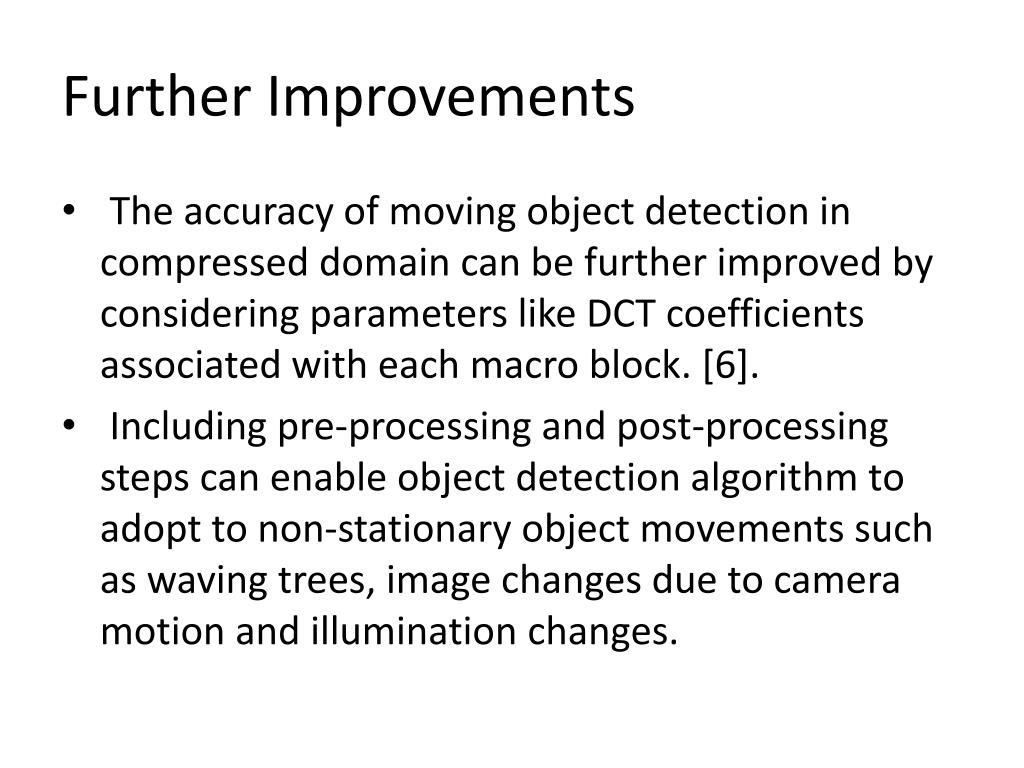 Further Improvements

• The accuracy of moving object detection in compressed domain can be further improved by considering parameters like DCT coefficients associated with each macro block. [6].

• Including pre-processing and post-processing steps can enable object detection algorithm to adopt to non-stationary object movements such as waving trees, image changes due to camera motion and illumination changes.